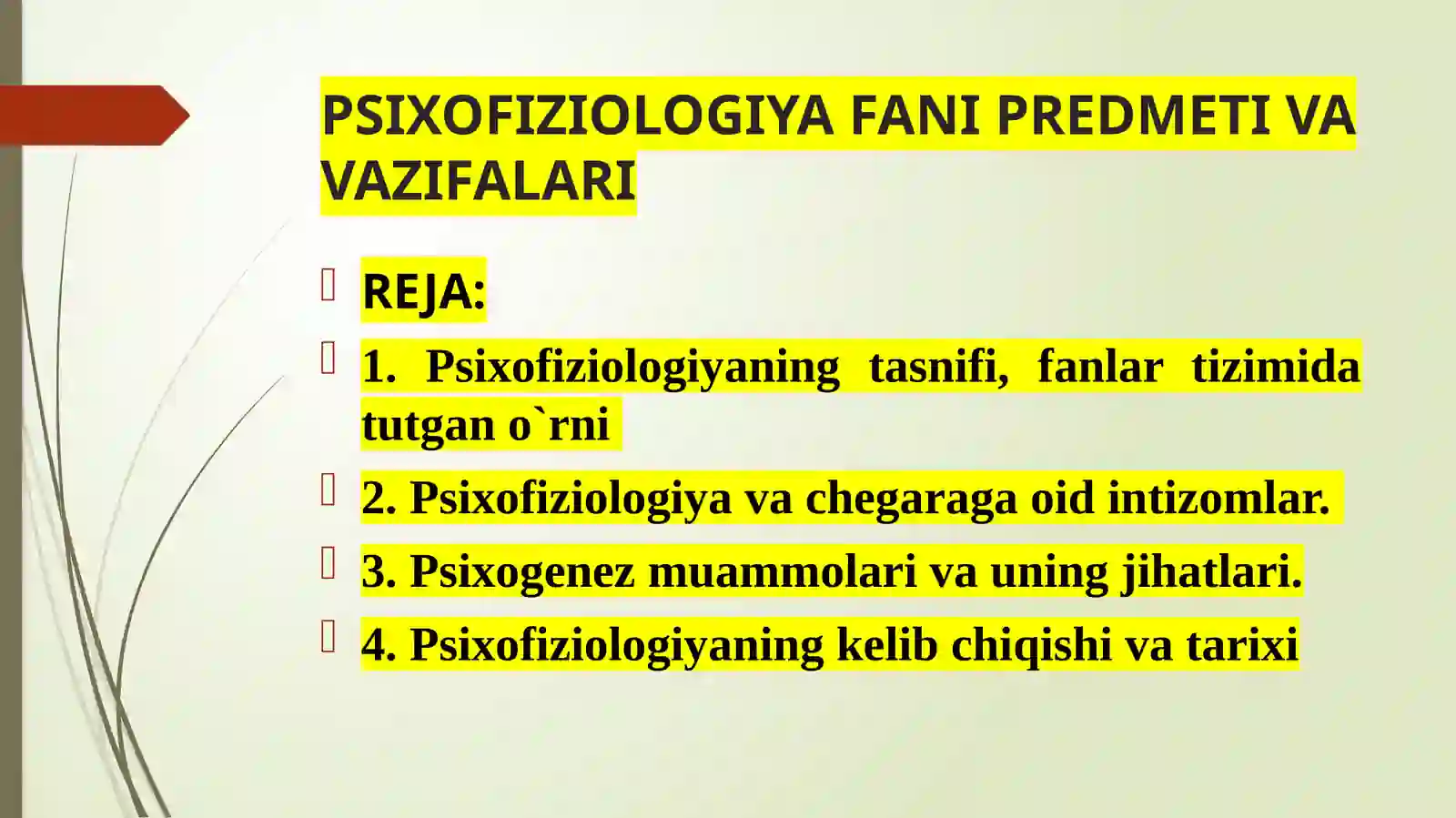 PSIXOFIZIOLOGIYA FANI PREDMETI VA VAZIFALARI

REJA:

1. Psixofiziologiyaning tasnifi, fanlar tizimida tutgan o`rni

2. Psixofiziologiya va chegaraga oid intizomlar.

3. Psixogenez muammolari va uning jihatlari.

4. Psixofiziologiyaning kelib chiqishi va tarixi